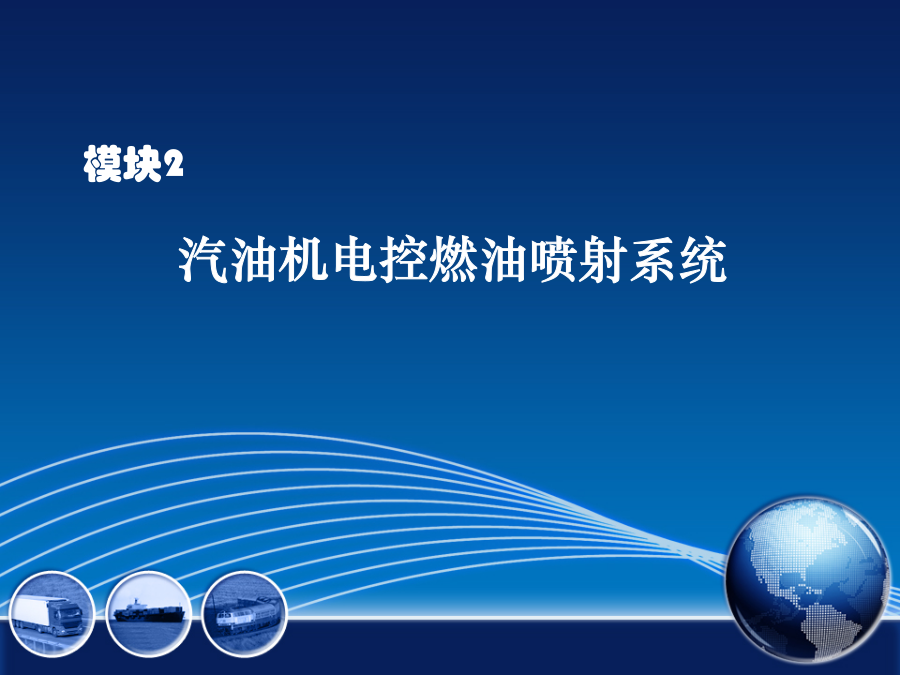 模块2

汽油机电控燃油喷射系统